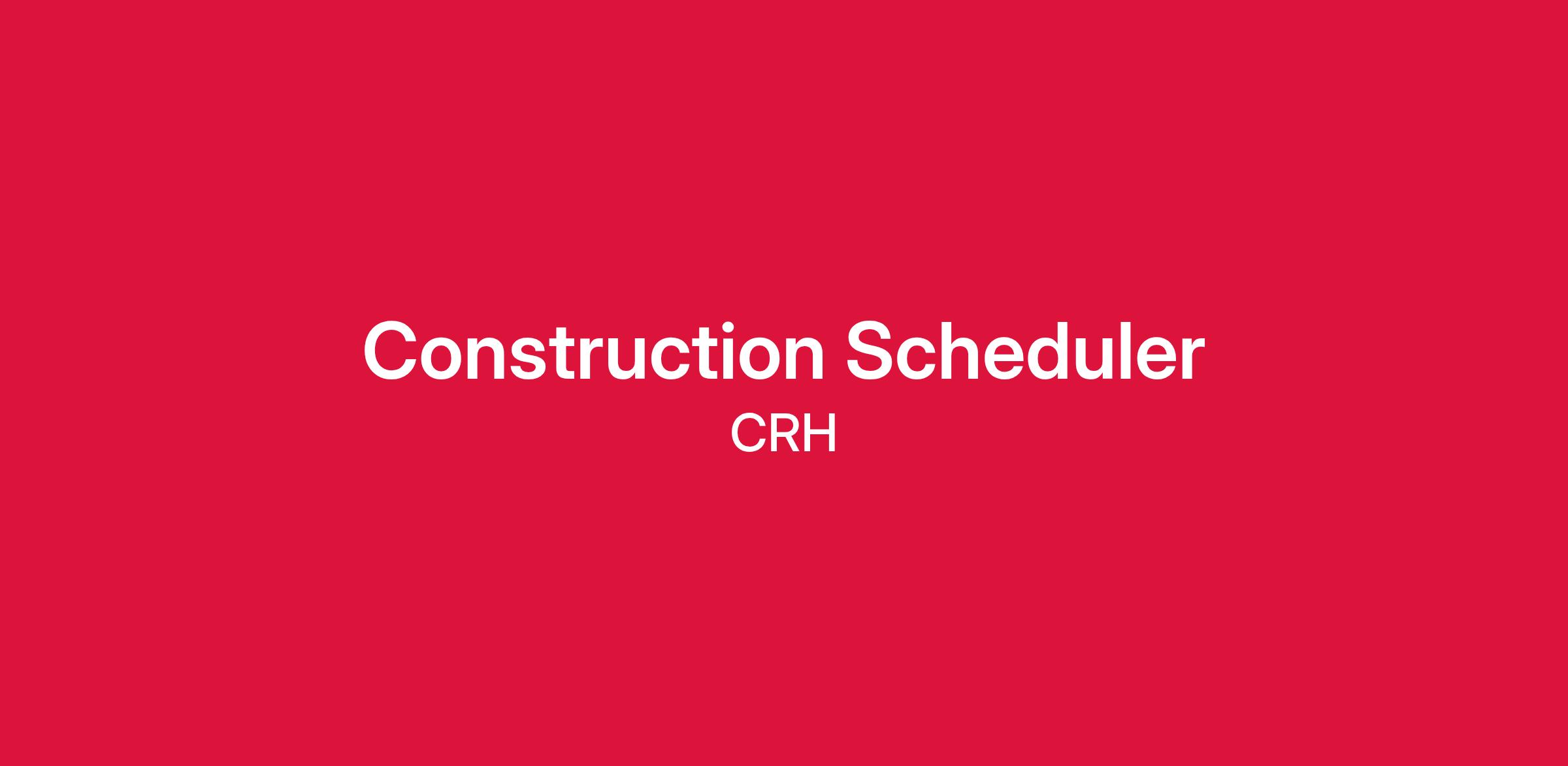 Construction Scheduler
CRH